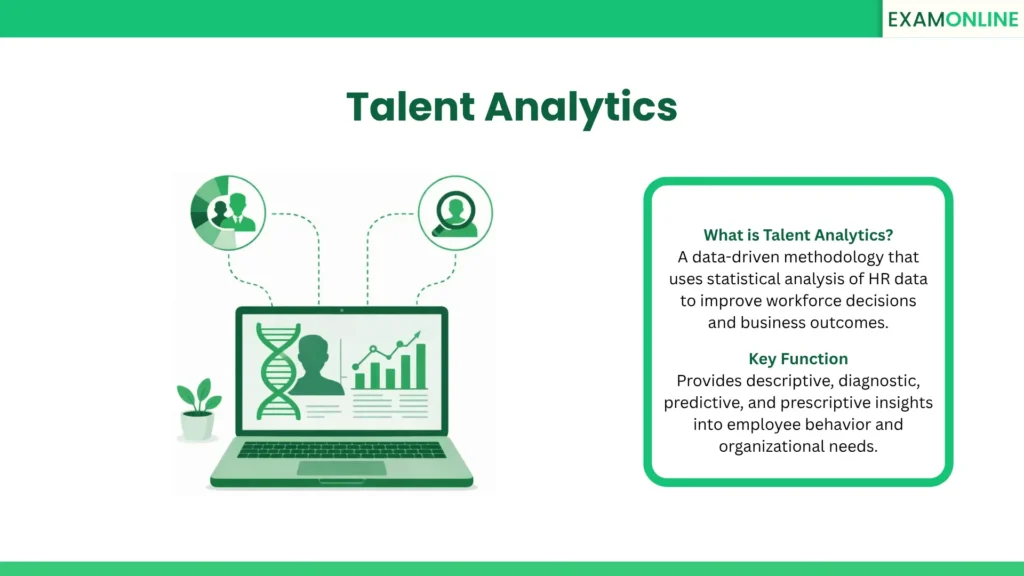 EXAMONLINE

Talent Analytics

What is Talent Analytics?
A data-driven methodology that uses statistical analysis of HR data to improve workforce decisions and business outcomes.

Key Function
Provides descriptive, diagnostic, predictive, and prescriptive insights into employee behavior and organizational needs.